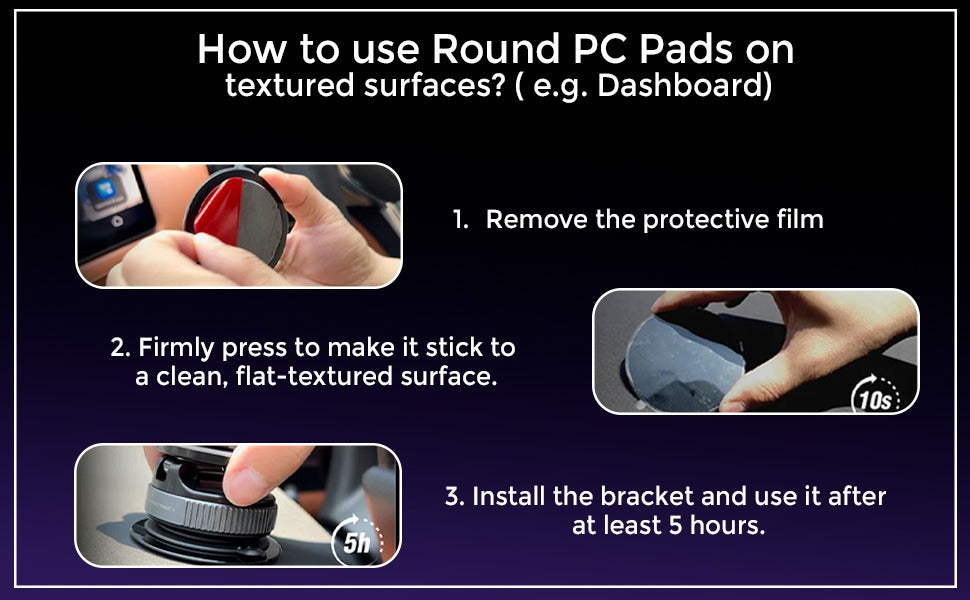 How to use Round PC Pads on textured surfaces? ( e.g. Dashboard)

1. Remove the protective film

2. Firmly press to make it stick to a clean, flat-textured surface.

10s

3. Install the bracket and use it after at least 5 hours.

5h